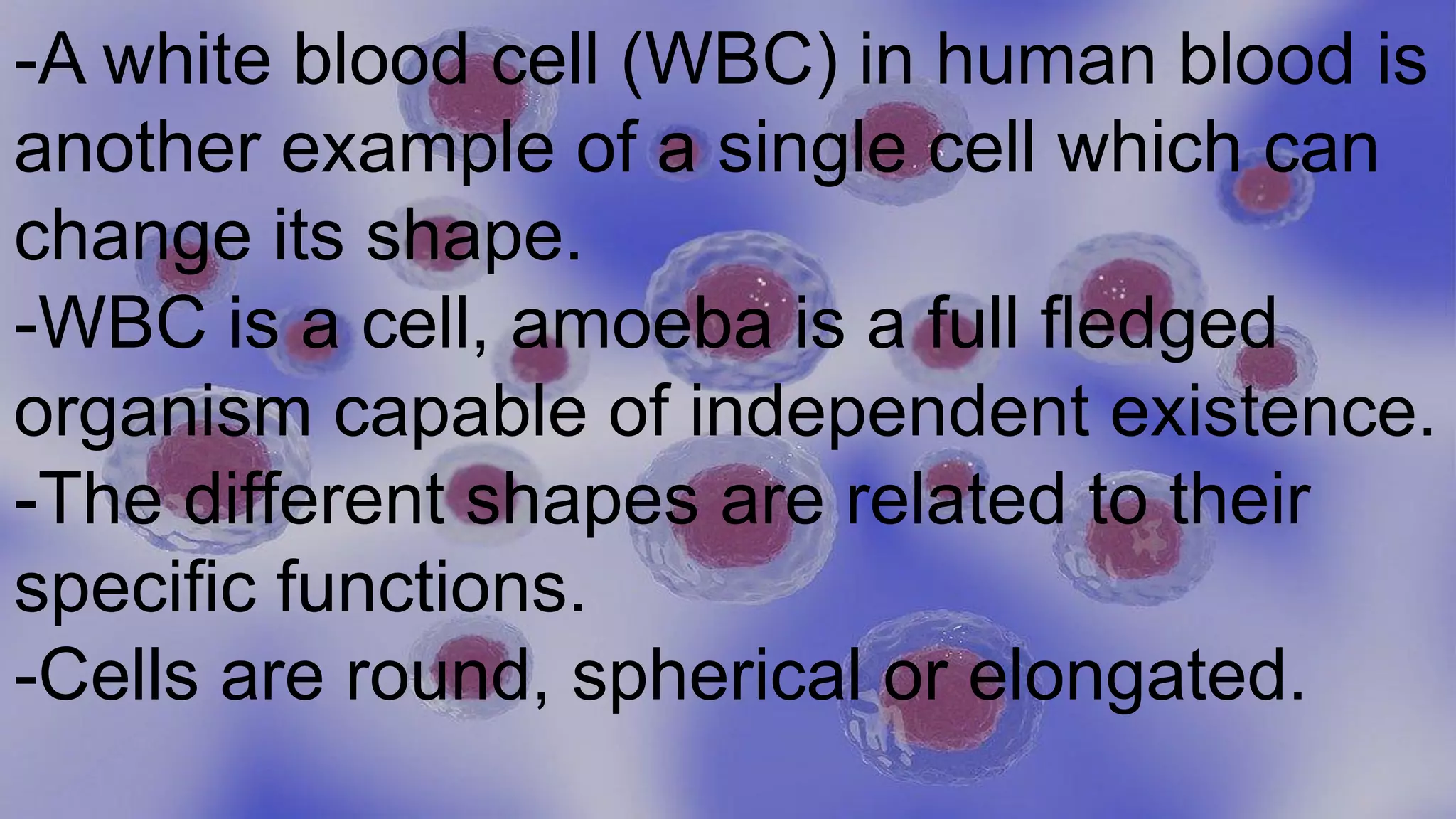 -A white blood cell (WBC) in human blood is another example of a single cell which can change its shape.
-WBC is a cell, amoeba is a full fledged organism capable of independent existence.
-The different shapes are related to their specific functions.
-Cells are round, spherical or elongated.